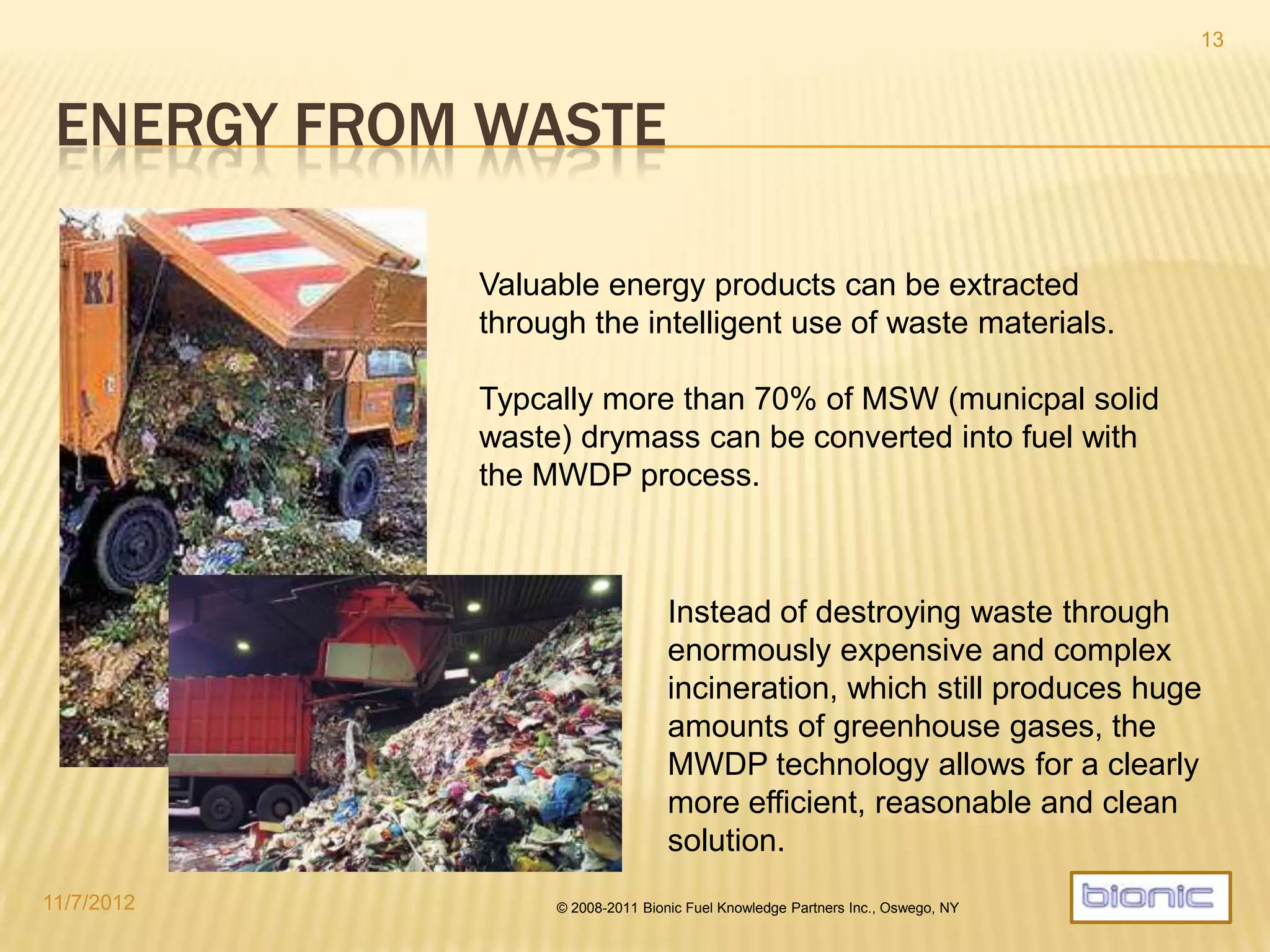 13

ENERGY FROM WASTE

K1

Valuable energy products can be extracted through the intelligent use of waste materials.

Typcally more than 70% of MSW (municpal solid waste) drymass can be converted into fuel with the MWDP process.

Instead of destroying waste through enormously expensive and complex incineration, which still produces huge amounts of greenhouse gases, the MWDP technology allows for a clearly more efficient, reasonable and clean solution.

11/7/2012

© 2008-2011 Bionic Fuel Knowledge Partners Inc., Oswego, NY

bionic